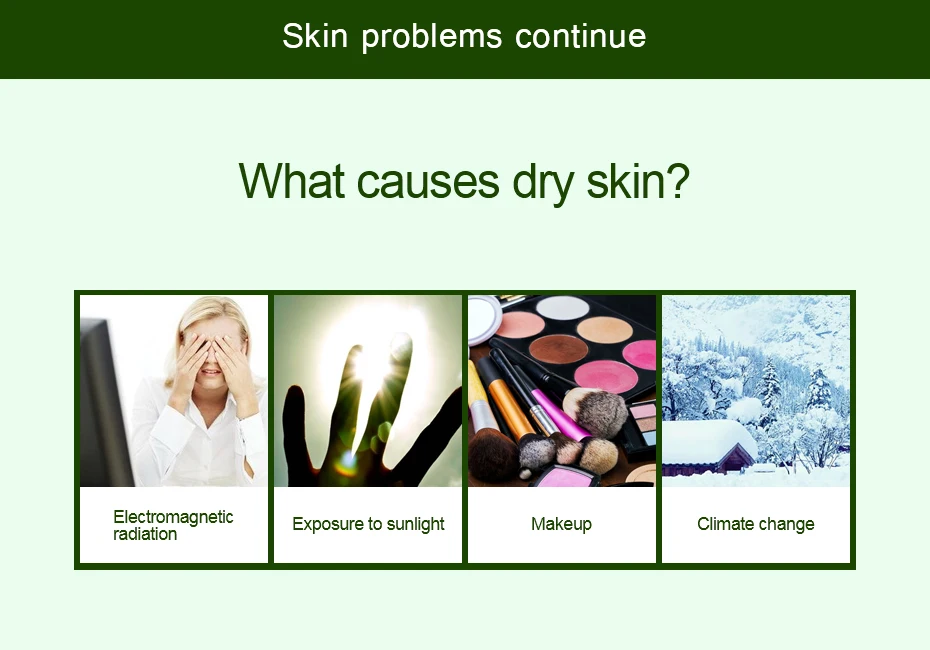 Skin problems continue

What causes dry skin?

Electromagnetic radiation

Exposure to sunlight

Makeup

Climate change